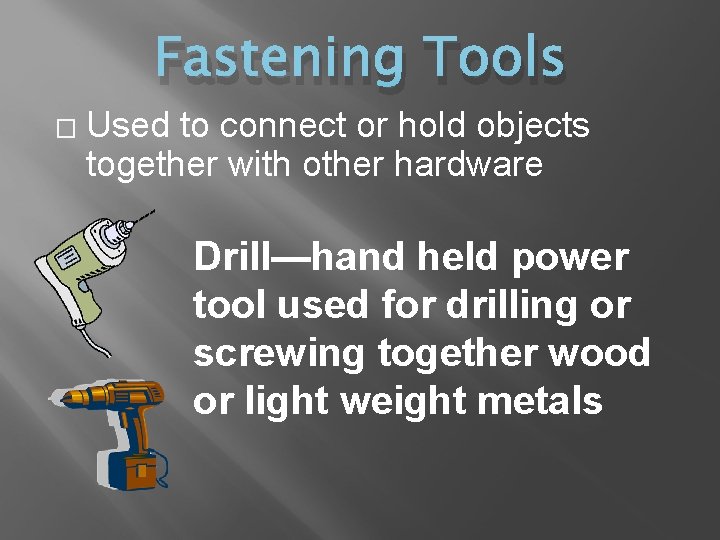 Fastening Tools

□ Used to connect or hold objects together with other hardware

Drill—hand held power tool used for drilling or screwing together wood or light weight metals